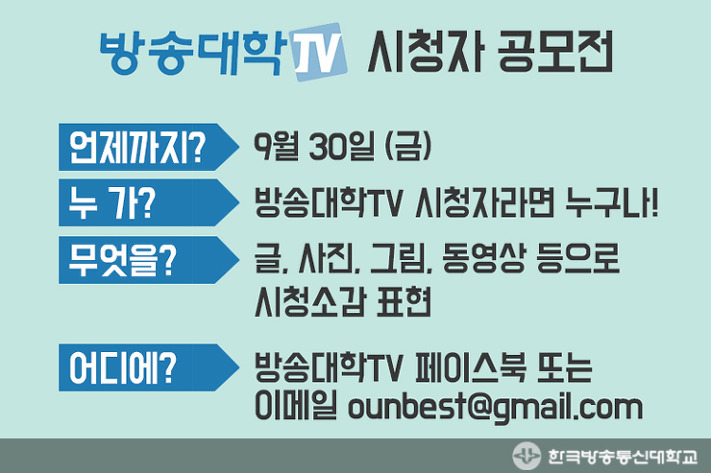 방송대학TV 시청자 공모전

언제까지? 9월 30일 (금)

누 가? 방송대학TV 시청자라면 누구나!

무엇을? 글, 사진, 그림, 동영상 등으로 시청소감 표현

어디에? 방송대학TV 페이스북 또는 이메일 ounbest@gmail.com

한국방송통신대학교